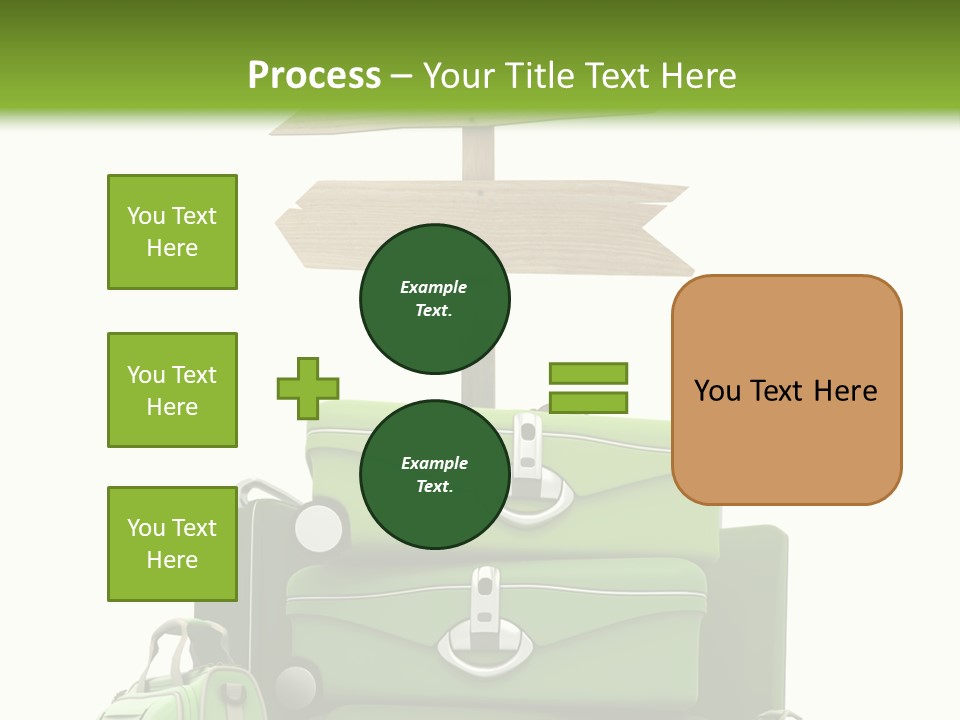 Process – Your Title Text Here

You Text Here

You Text Here

You Text Here

Example Text.

Example Text.

You Text Here